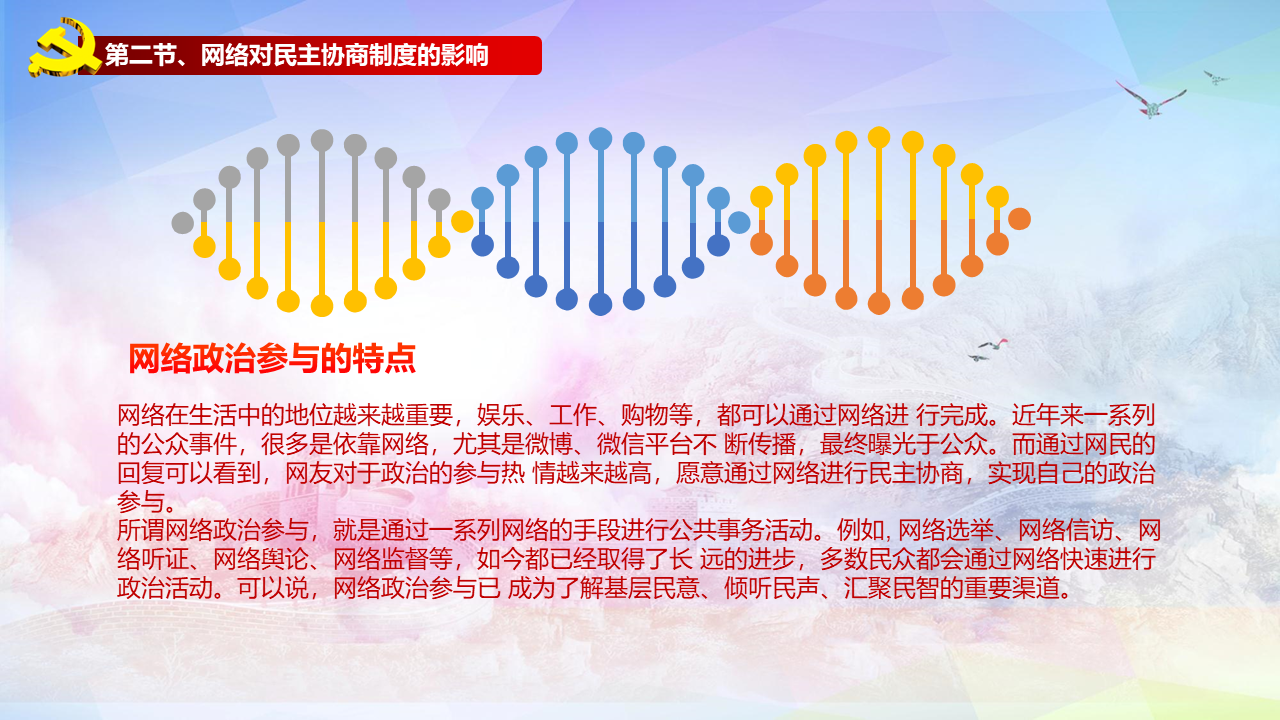 第二节、网络对民主协商制度的影响

网络政治参与的特点

网络在生活中的地位越来越重要，娱乐、工作、购物等，都可以通过网络进 行完成。近年来一系列的公众事件，很多是依靠网络，尤其是微博、微信平台不 断传播，最终曝光于公众。而通过网民的回复可以看到，网友对于政治的参与热 情越来越高，愿意通过网络进行民主协商，实现自己的政治参与。
所谓网络政治参与，就是通过一系列网络的手段进行公共事务活动。例如, 网络选举、网络信访、网络听证、网络舆论、网络监督等，如今都已经取得了长 远的进步，多数民众都会通过网络快速进行政治活动。可以说，网络政治参与已 成为了解基层民意、倾听民声、汇聚民智的重要渠道。